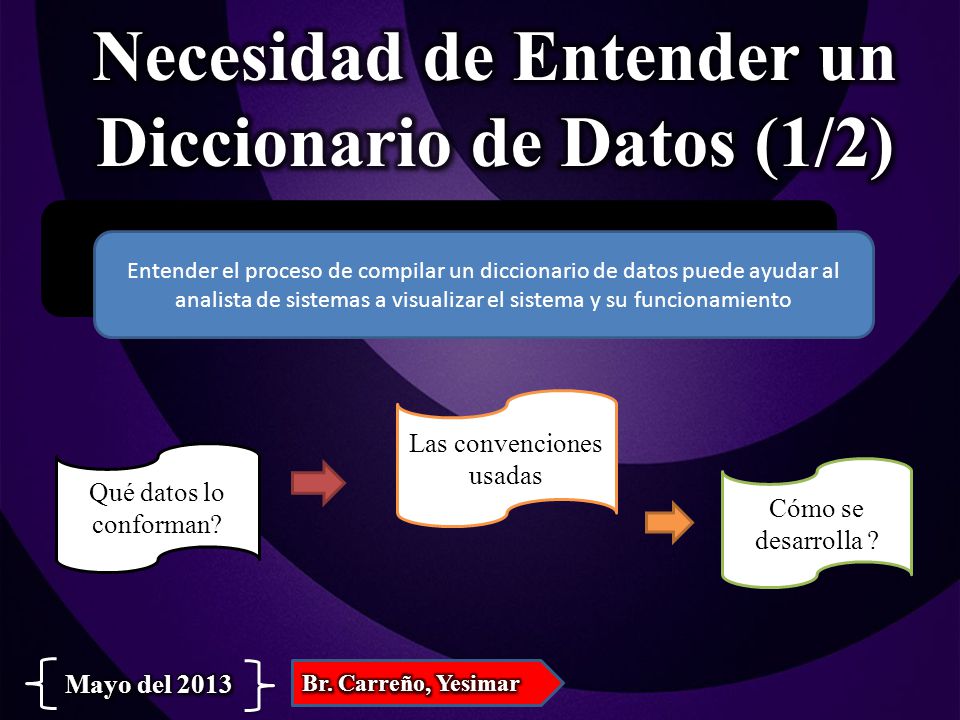 Necesidad de Entender un Diccionario de Datos (1/2)

Entender el proceso de compilar un diccionario de datos puede ayudar al analista de sistemas a visualizar el sistema y su funcionamiento

Qué datos lo conforman?

Las convenciones usadas

Cómo se desarrolla ?

Mayo del 2013

Br. Carreño, Yesimar